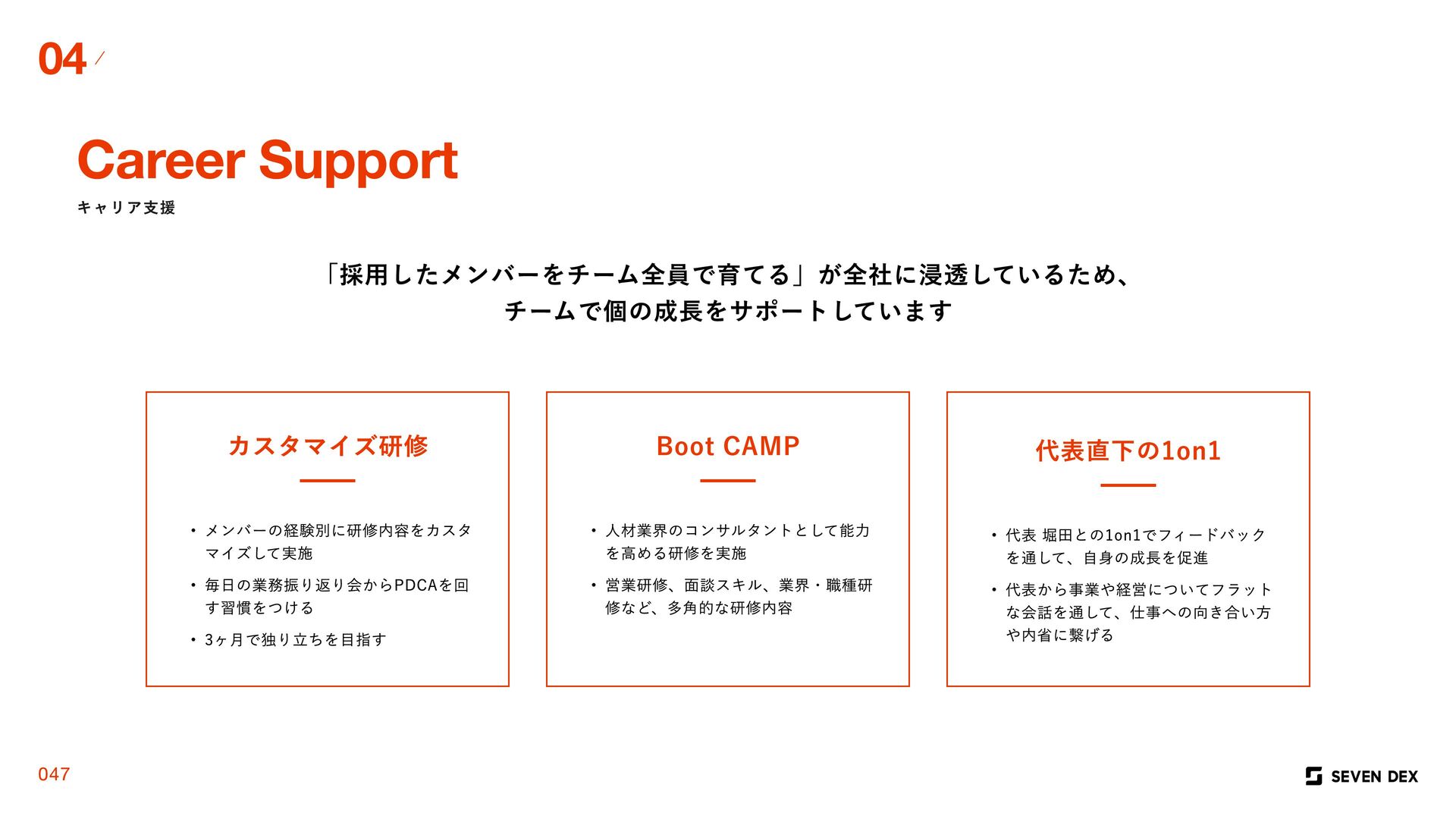 04 /

Career Support
キャリア支援

「採用したメンバーをチーム全員で育てる」が全社に浸透しているため、チームで個の成長をサポートしています

カスタマイズ研修

・メンバーの経験別に研修内容をカスタマイズして実施
・毎日の業務振り返り会からPDCAを回す習慣をつける
・3ヶ月で独り立ちを目指す

Boot CAMP

・人材業界のコンサルタントとして能力を高める研修を実施
・営業研修、面談スキル、業界・職種研修など、多角的な研修内容

代表直下の1on1

・代表 堀田との1on1でフィードバックを通して、自身の成長を促進
・代表から事業や経営についてフラットな会話を通して、仕事への向き合い方や内省に繋げる

047

SEVEN DEX